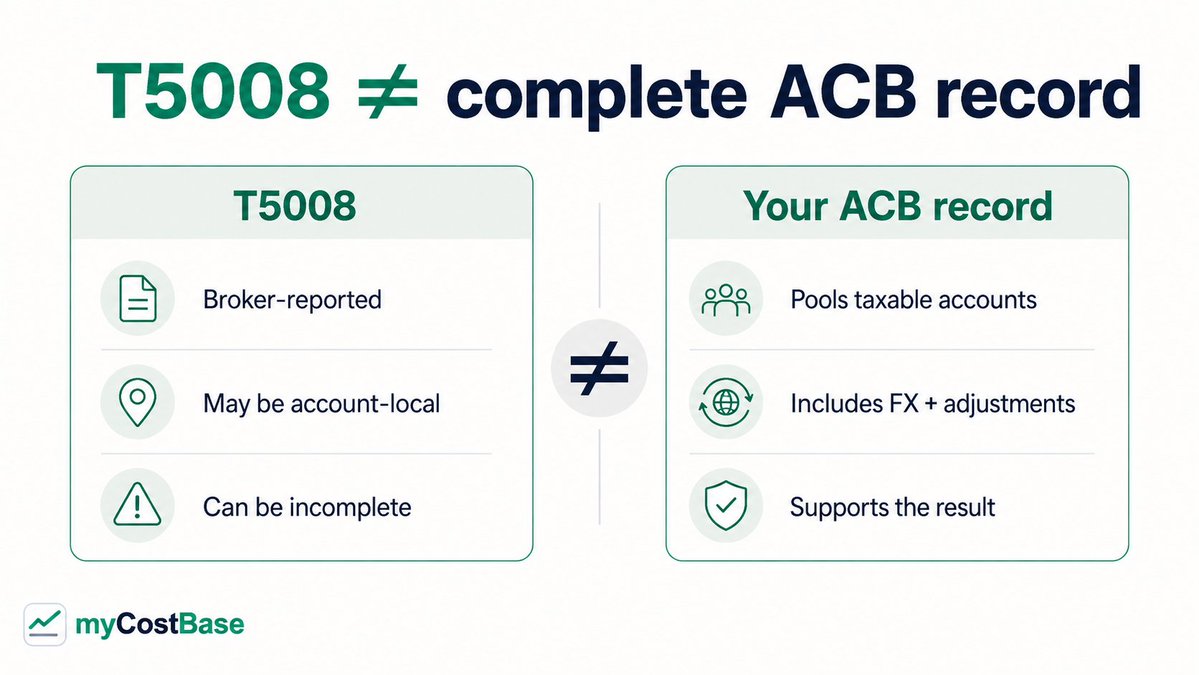 T5008 $\neq$ complete ACB record

T5008

Broker-reported

May be account-local

Can be incomplete

$\neq$

Your ACB record

Pools taxable accounts

Includes FX + adjustments

Supports the result

myCostBase